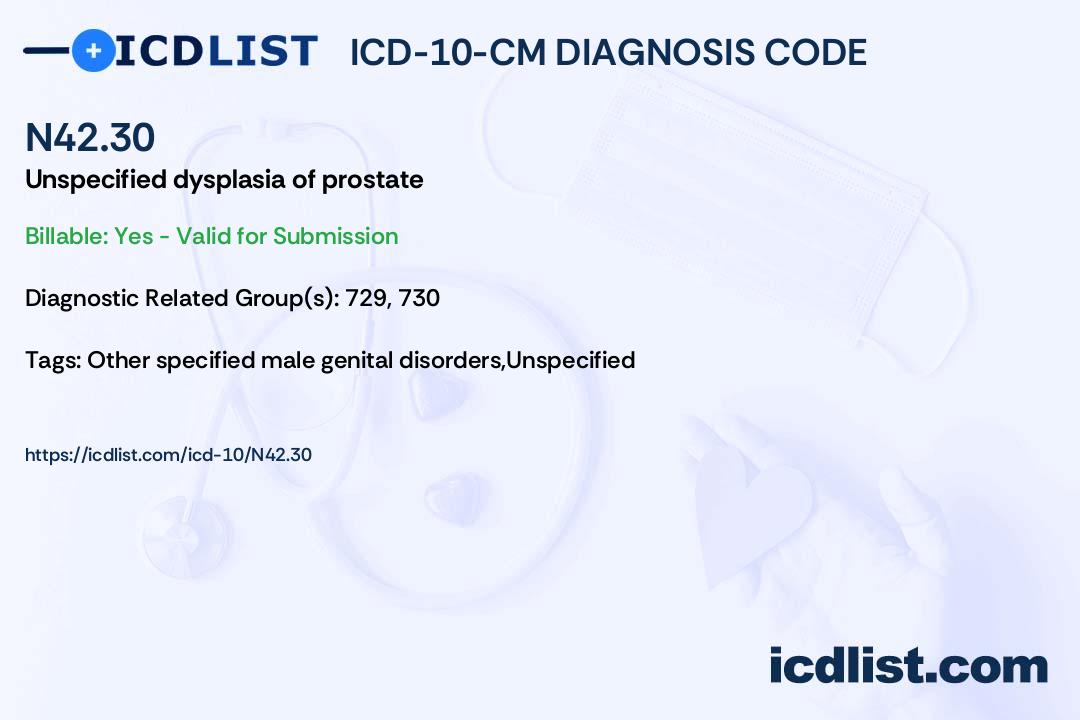 ICDLIST ICD-10-CM DIAGNOSIS CODE

N42.30

Unspecified dysplasia of prostate

Billable: Yes - Valid for Submission

Diagnostic Related Group(s): 729, 730

Tags: Other specified male genital disorders,Unspecified

https://icdlist.com/icd-10/N42.30

icdlist.com